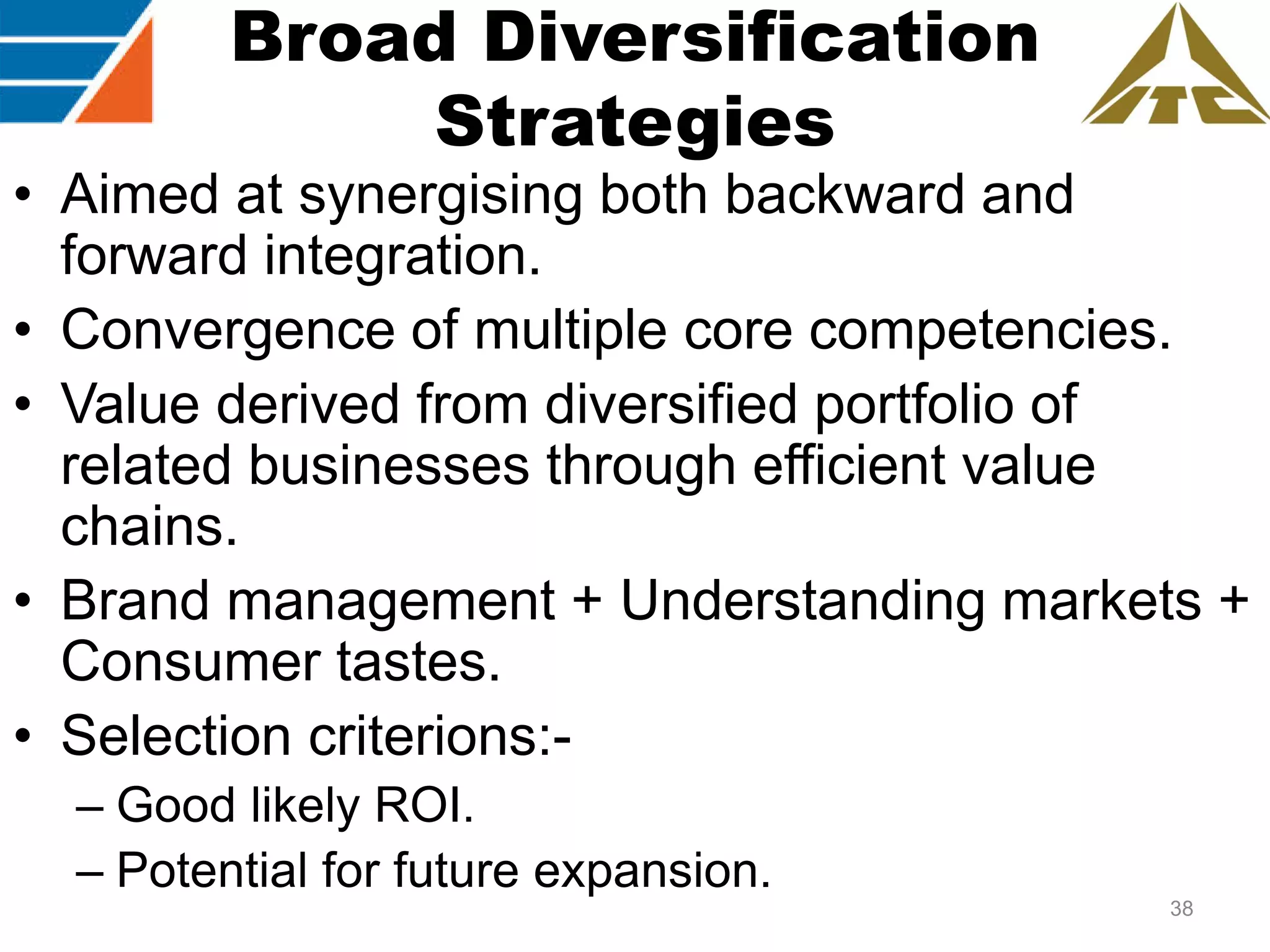 Broad Diversification Strategies

ITC

• Aimed at synergising both backward and forward integration.
• Convergence of multiple core competencies.
• Value derived from diversified portfolio of related businesses through efficient value chains.
• Brand management + Understanding markets + Consumer tastes.
• Selection criterions:-
– Good likely ROI.
– Potential for future expansion.

38